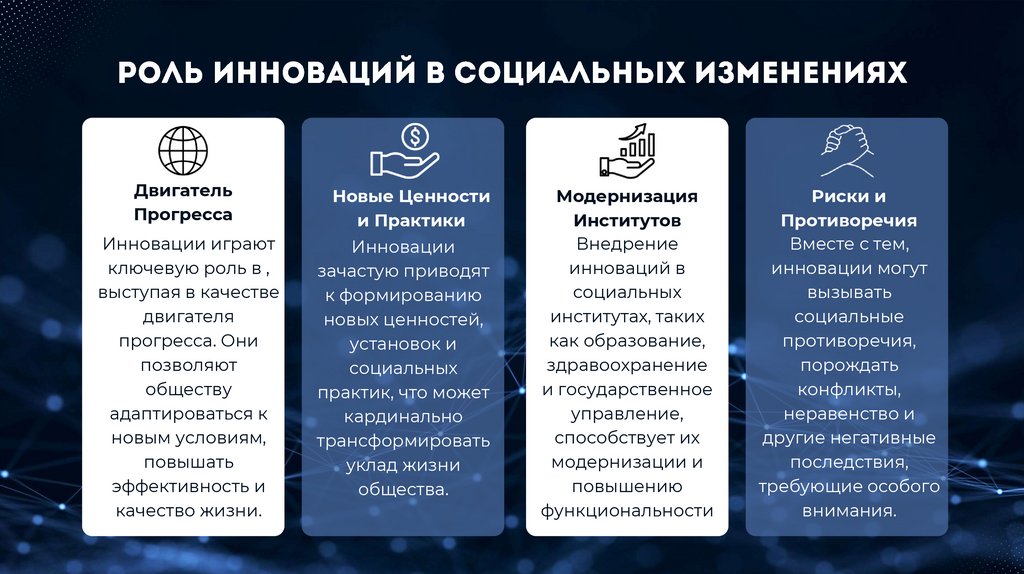 РОЛЬ ИННОВАЦИЙ В СОЦИАЛЬНЫХ ИЗМЕНЕНИЯХ

Двигатель Прогресса

Инновации играют ключевую роль в , выступая в качестве двигателя прогресса. Они позволяют обществу адаптироваться к новым условиям, повышать эффективность и качество жизни.

Новые Ценности и Практики

Инновации зачастую приводят к формированию новых ценностей, установок и социальных практик, что может кардинально трансформировать уклад жизни общества.

Модернизация Институтов

Внедрение инноваций в социальных институтах, таких как образование, здравоохранение и государственное управление, способствует их модернизации и повышению функциональности

Риски и Противоречия

Вместе с тем, инновации могут вызывать социальные противоречия, порождать конфликты, неравенство и другие негативные последствия, требующие особого внимания.